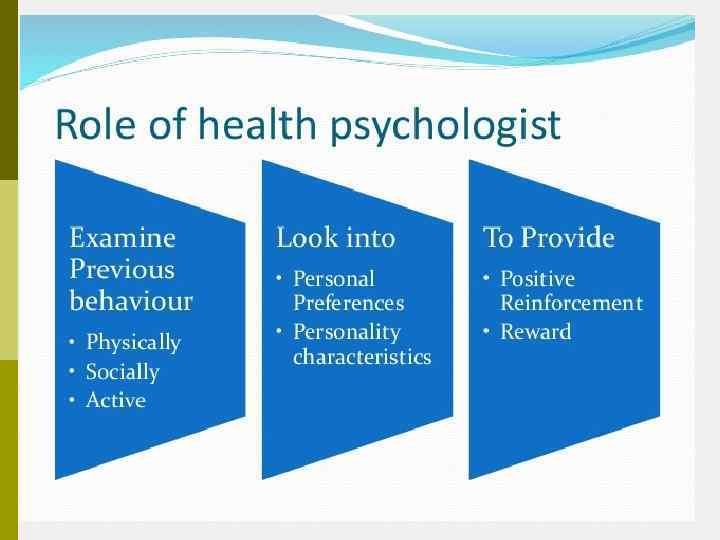 Role of health psychologist

Examine Previous behaviour
• Physically
• Socially
• Active

Look into
• Personal Preferences
• Personality characteristics

To Provide
• Positive Reinforcement
• Reward